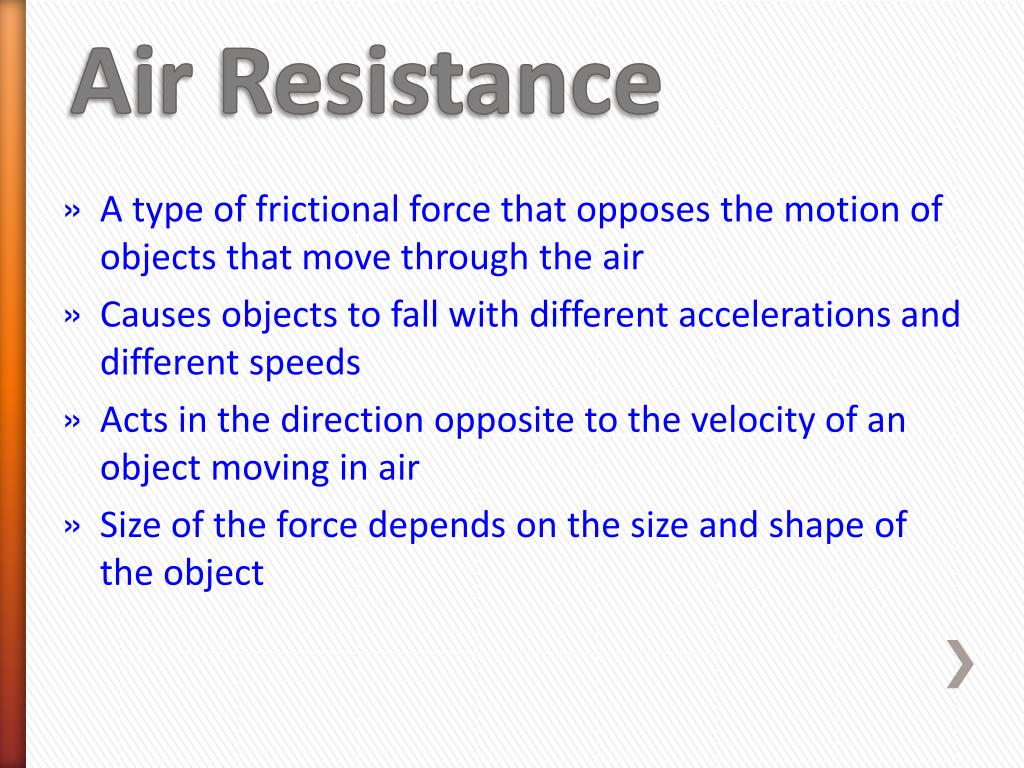 Air Resistance

» A type of frictional force that opposes the motion of objects that move through the air

» Causes objects to fall with different accelerations and different speeds

» Acts in the direction opposite to the velocity of an object moving in air

» Size of the force depends on the size and shape of the object